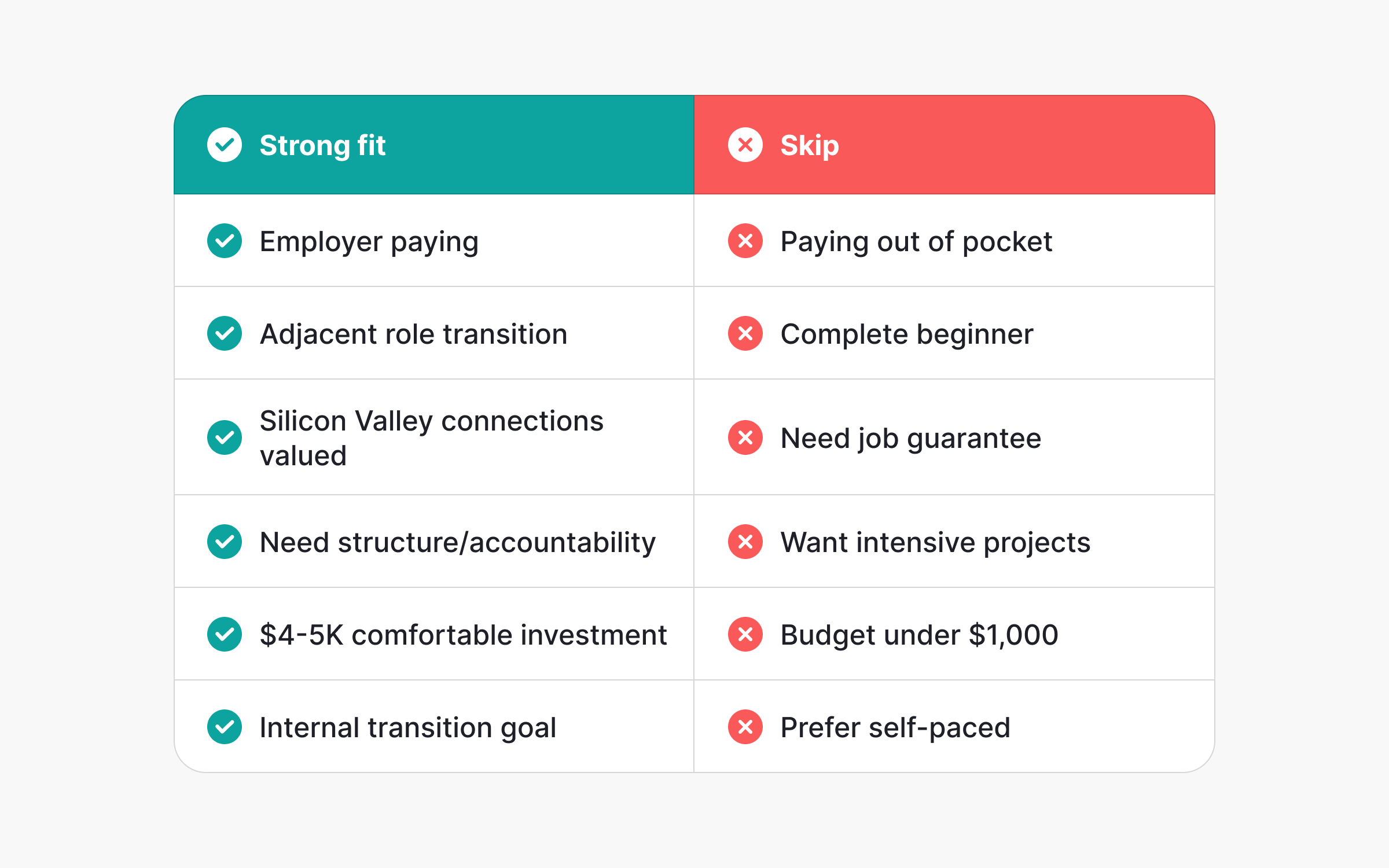 | Strong fit | Skip |
|---|---|
| Employer paying | Paying out of pocket |
| Adjacent role transition | Complete beginner |
| Silicon Valley connections valued | Need job guarantee |
| Need structure/accountability | Want intensive projects |
| \$4-5K comfortable investment | Budget under \$1,000 |
| Internal transition goal | Prefer self-paced |